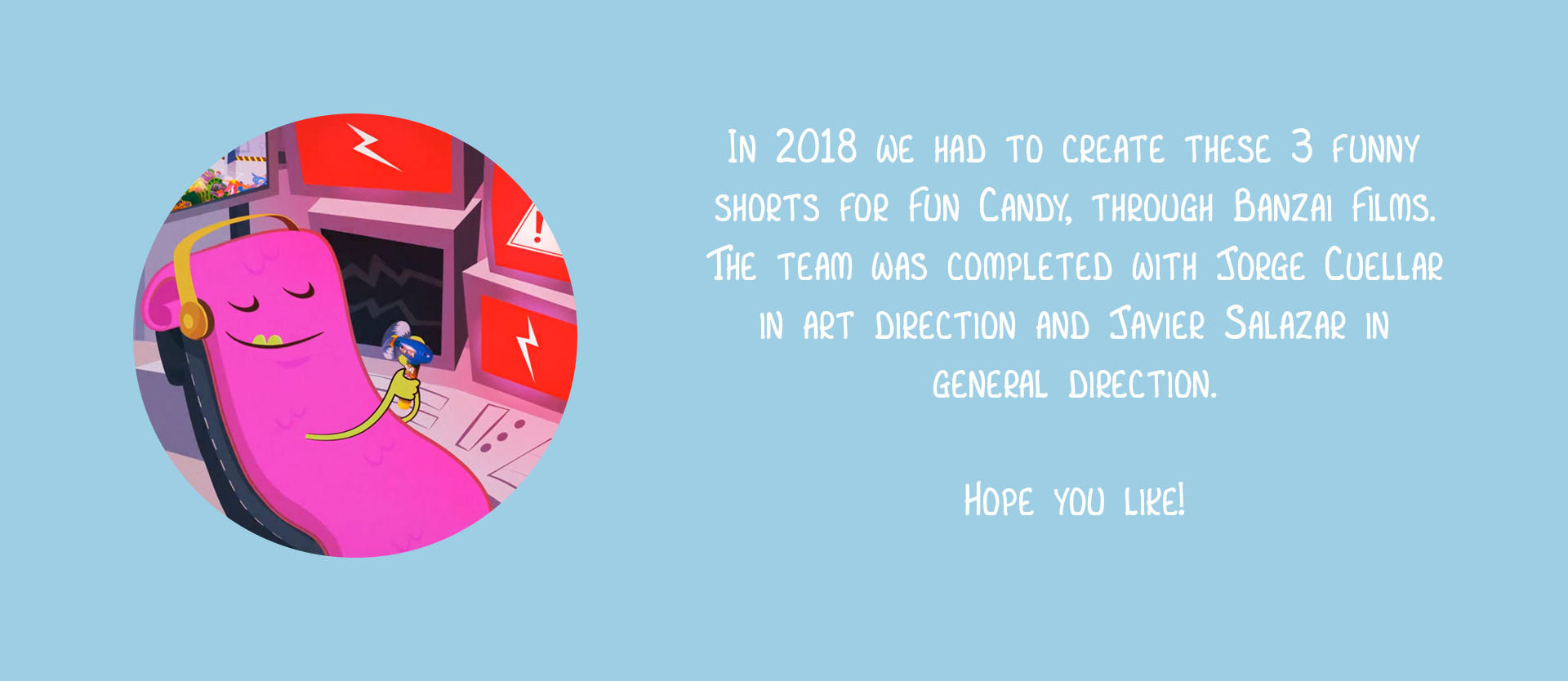 In 2018 we had to create these 3 funny shorts for Fun Candy, through Banzai Films. The team was completed with Jorge Cuellar in art direction and Javier Salazar in general direction.

Hope you like!